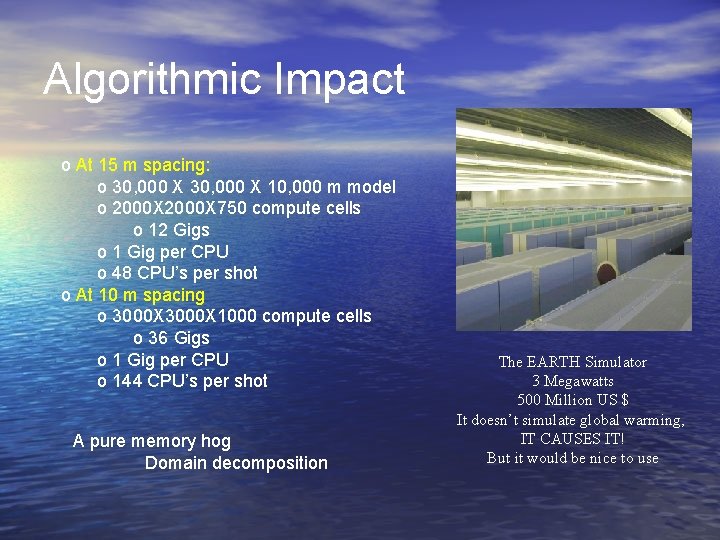 Algorithmic Impact

o At 15 m spacing:
o 30,000 X 30,000 X 10,000 m model
o 2000X2000X750 compute cells
o 12 Gigs
o 1 Gig per CPU
o 48 CPU's per shot
o At 10 m spacing
o 3000X3000X1000 compute cells
o 36 Gigs
o 1 Gig per CPU
o 144 CPU's per shot

A pure memory hog
Domain decomposition

The EARTH Simulator
3 Megawatts
500 Million US $
It doesn't simulate global warming,
IT CAUSES IT!
But it would be nice to use